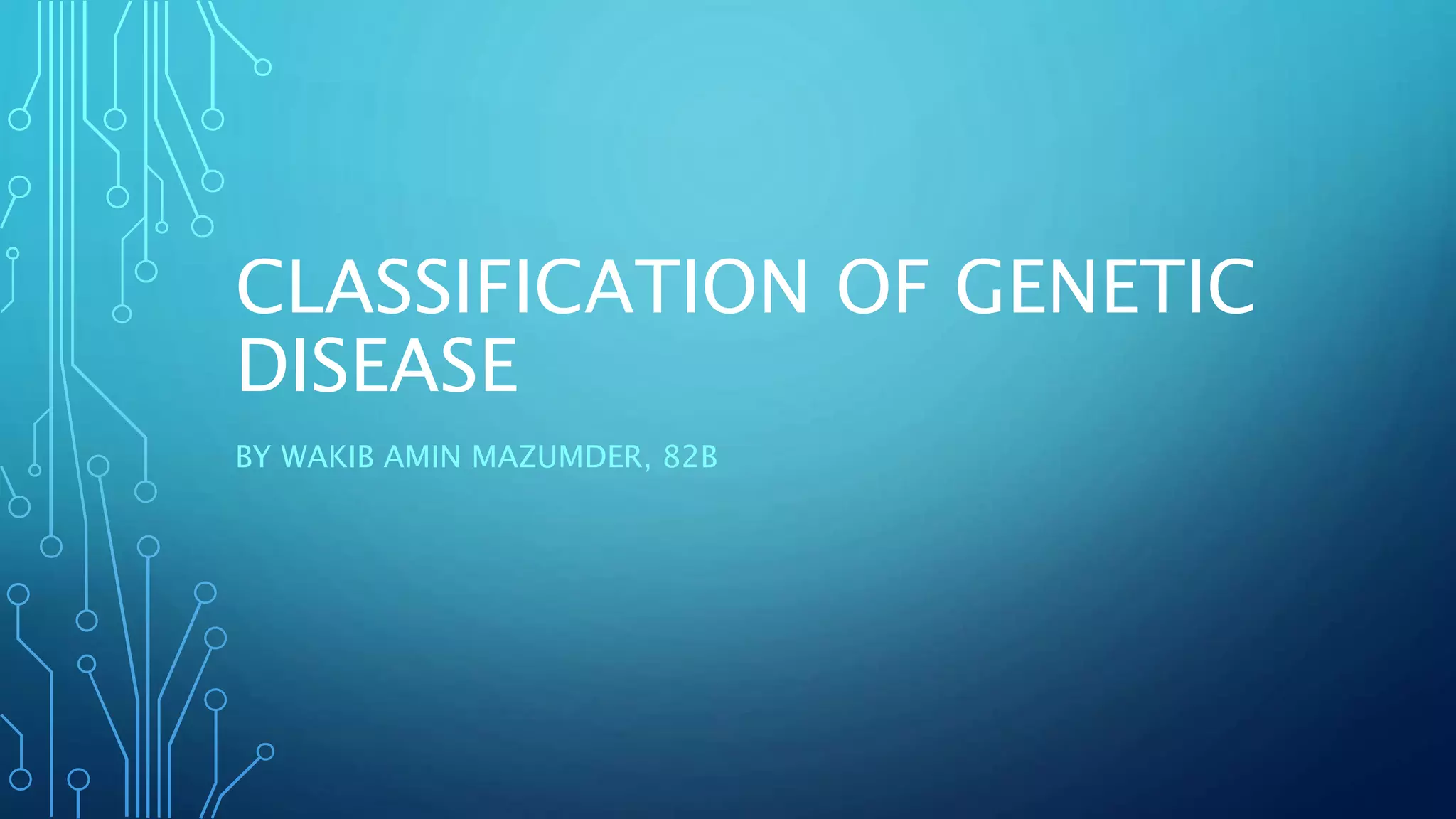 CLASSIFICATION OF GENETIC DISEASE

BY WAKIB AMIN MAZUMDER, 82B